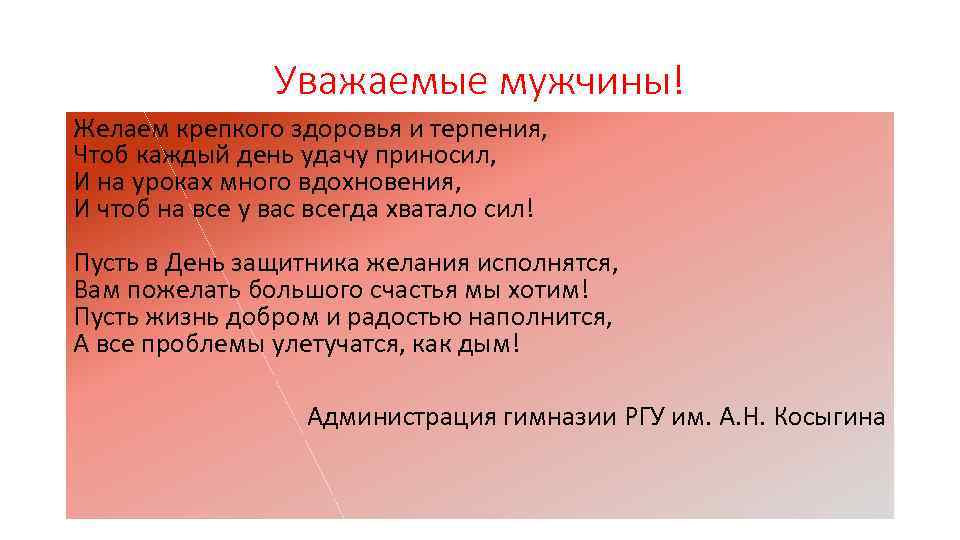 Уважаемые мужчины!

Желаем крепкого здоровья и терпения,
Чтоб каждый день удачу приносил,
И на уроках много вдохновения,
И чтоб на все у вас всегда хватало сил!

Пусть в День защитника желания исполнятся,
Вам пожелать большого счастья мы хотим!
Пусть жизнь добром и радостью наполнится,
А все проблемы улетучатся, как дым!

Администрация гимназии РГУ им. А.Н. Косыгина